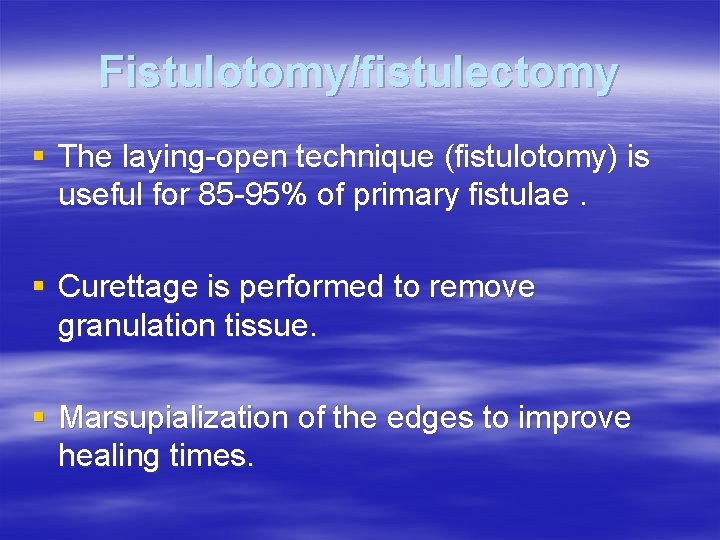 Fistulotomy/fistulectomy

▪ The laying-open technique (fistulotomy) is useful for 85-95% of primary fistulae .

▪ Curettage is performed to remove granulation tissue.

▪ Marsupialization of the edges to improve healing times.